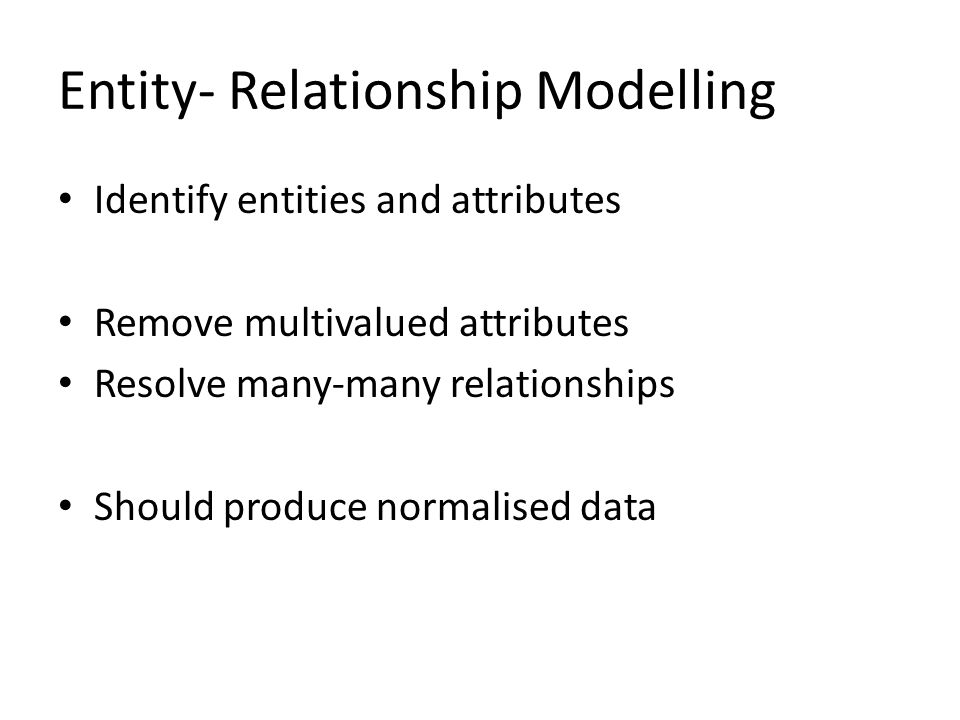 Entity- Relationship Modelling

• Identify entities and attributes

• Remove multivalued attributes
• Resolve many-many relationships

• Should produce normalised data